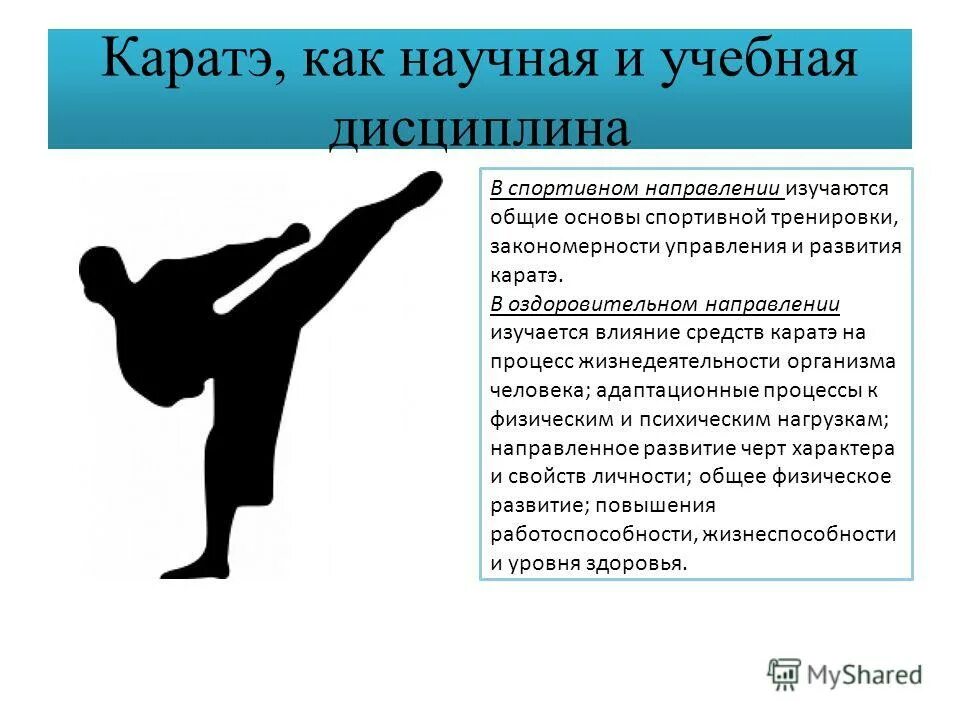 Каратэ, как научная и учебная дисциплина

В спортивном направлении изучаются общие основы спортивной тренировки, закономерности управления и развития каратэ.
В оздоровительном направлении изучается влияние средств каратэ на процесс жизнедеятельности организма человека; адаптационные процессы к физическим и психическим нагрузкам; направленное развитие черт характера и свойств личности; общее физическое развитие; повышения работоспособности, жизнеспособности и уровня здоровья.

MyShared